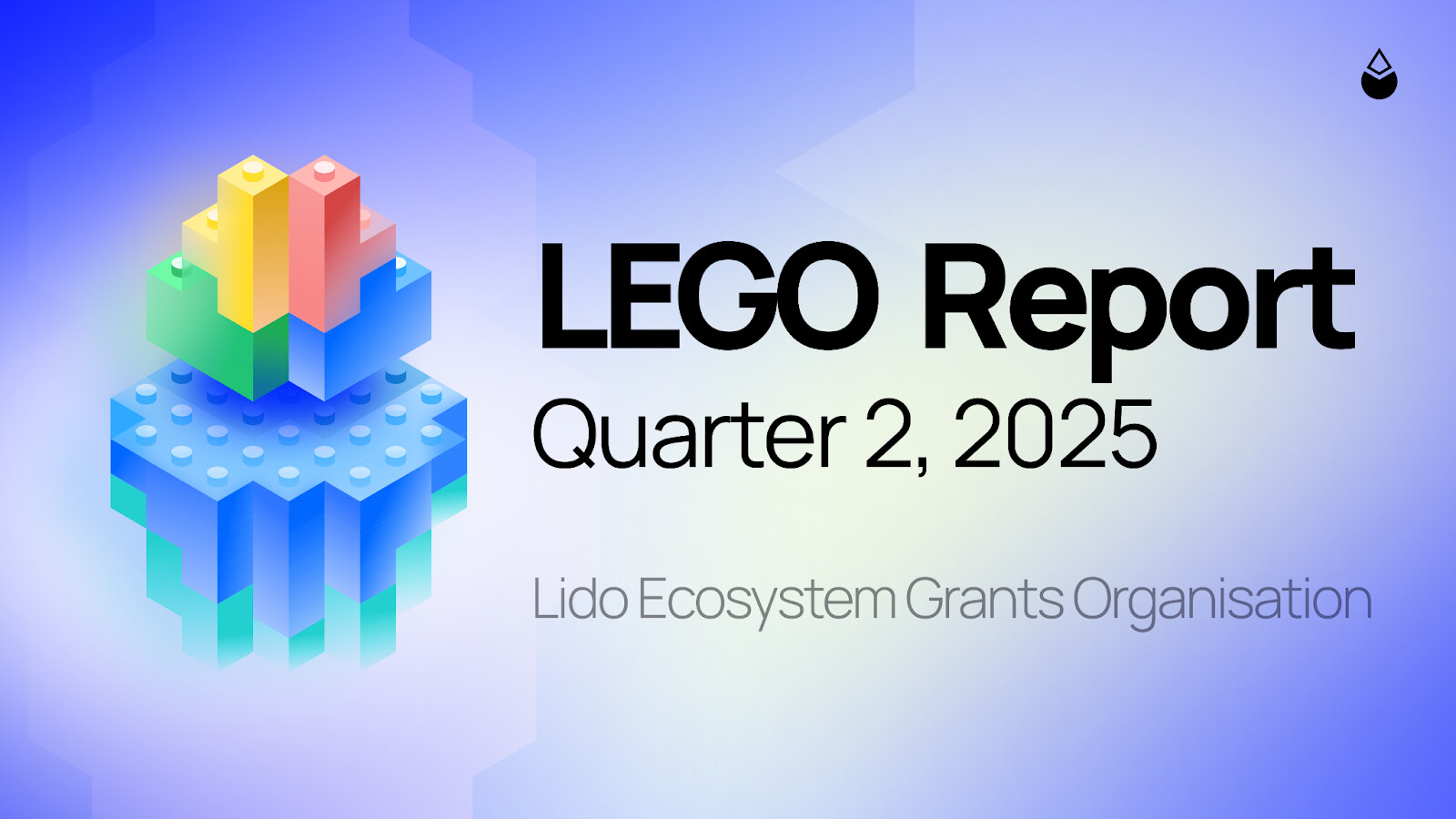 LEGO Report
Quarter 2, 2025

Lido Ecosystem Grants Organisation